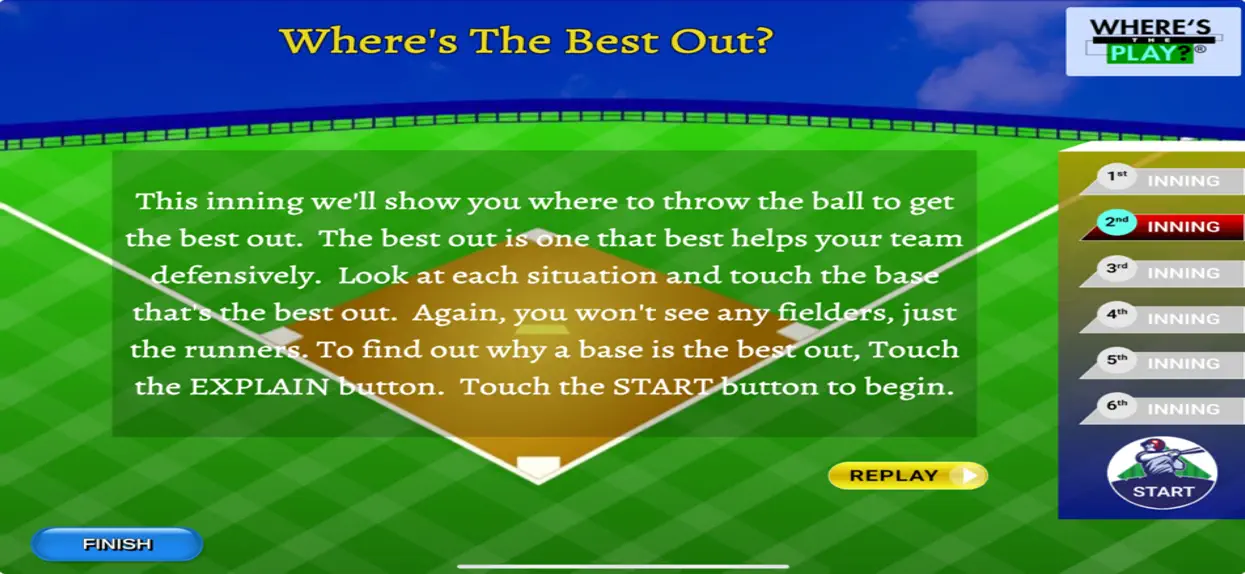 Where's The Best Out?

WHERE'S THE PLAY?®

This inning we'll show you where to throw the ball to get the best out. The best out is one that best helps your team defensively. Look at each situation and touch the base that's the best out. Again, you won't see any fielders, just the runners. To find out why a base is the best out, Touch the EXPLAIN button. Touch the START button to begin.

1st INNING
2nd INNING
3rd INNING
4th INNING
5th INNING
6th INNING

START

REPLAY

FINISH